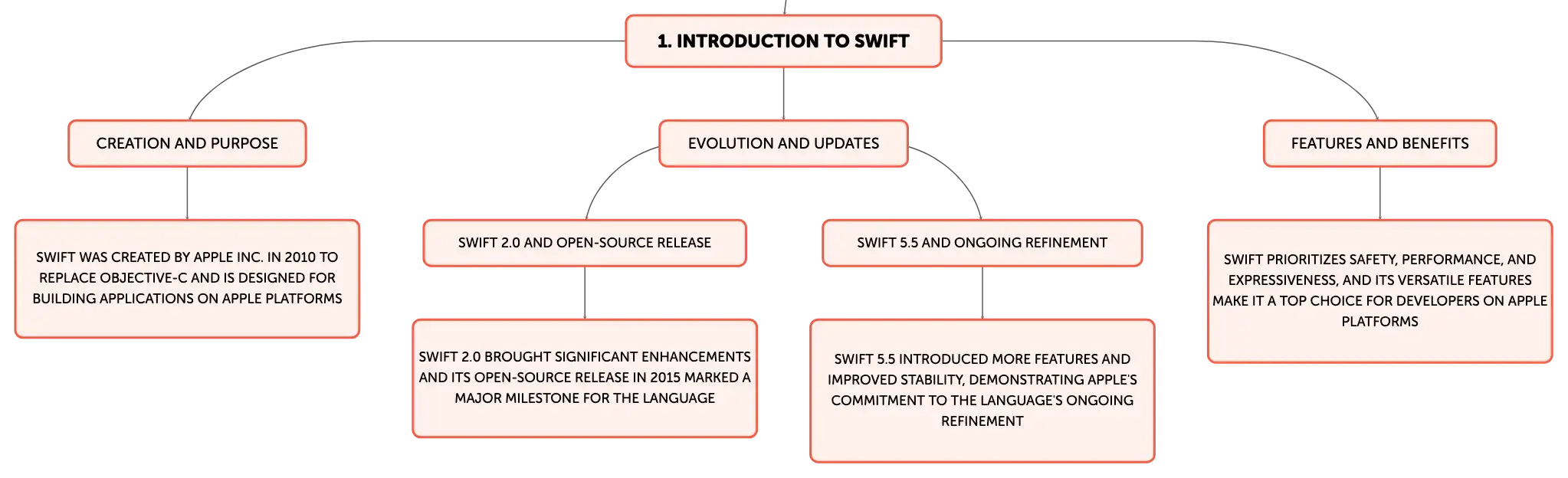 1. INTRODUCTION TO SWIFT

CREATION AND PURPOSE

SWIFT WAS CREATED BY APPLE INC. IN 2010 TO REPLACE OBJECTIVE-C AND IS DESIGNED FOR BUILDING APPLICATIONS ON APPLE PLATFORMS

EVOLUTION AND UPDATES

SWIFT 2.0 AND OPEN-SOURCE RELEASE

SWIFT 2.0 BROUGHT SIGNIFICANT ENHANCEMENTS AND ITS OPEN-SOURCE RELEASE IN 2015 MARKED A MAJOR MILESTONE FOR THE LANGUAGE

SWIFT 5.5 AND ONGOING REFINEMENT

SWIFT 5.5 INTRODUCED MORE FEATURES AND IMPROVED STABILITY, DEMONSTRATING APPLE'S COMMITMENT TO THE LANGUAGE'S ONGOING REFINEMENT

FEATURES AND BENEFITS

SWIFT PRIORITIZES SAFETY, PERFORMANCE, AND EXPRESSIVENESS, AND ITS VERSATILE FEATURES MAKE IT A TOP CHOICE FOR DEVELOPERS ON APPLE PLATFORMS